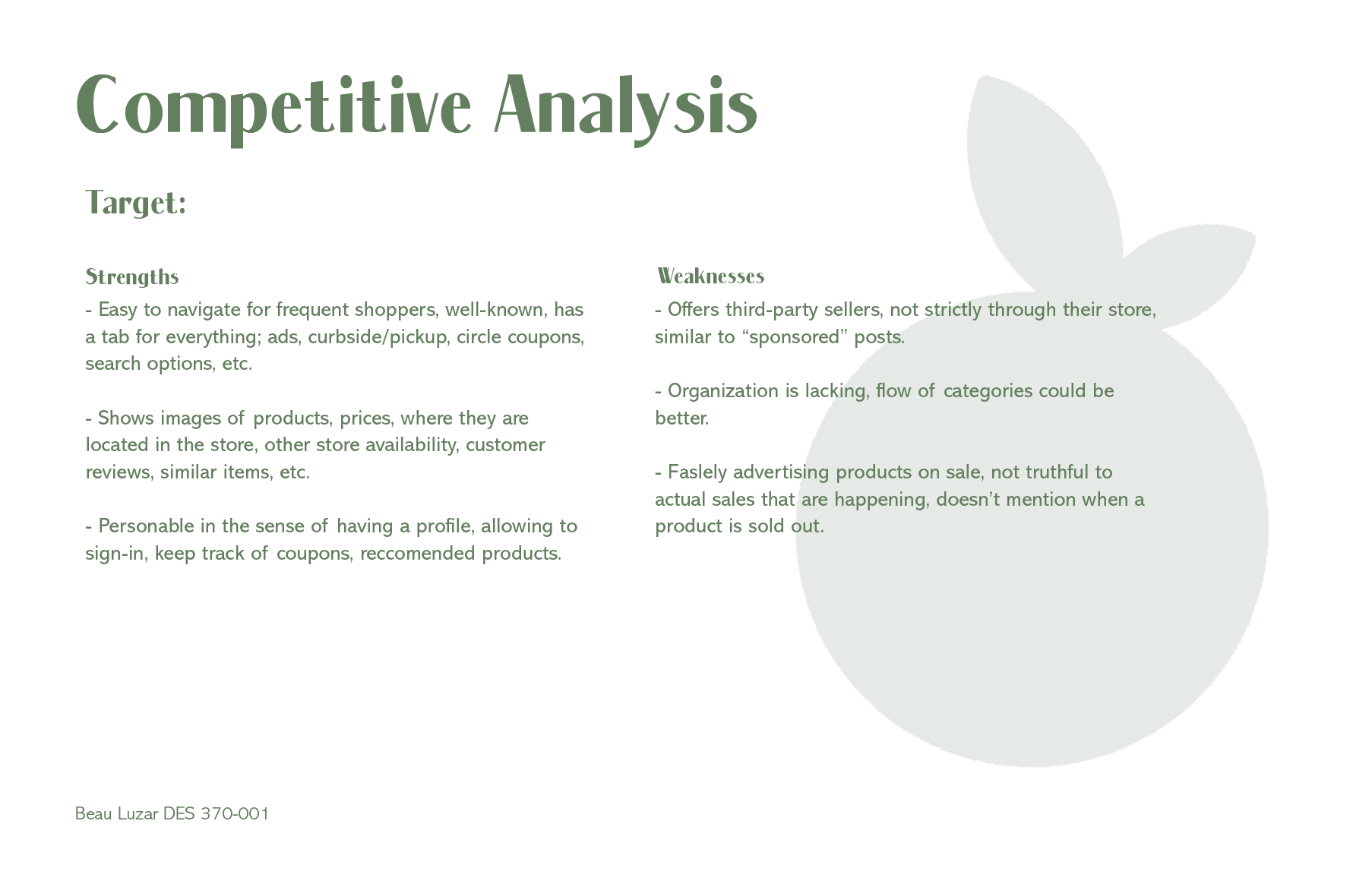 Competitive Analysis

Target:

Strengths

- Easy to navigate for frequent shoppers, well-known, has a tab for everything; ads, curbside/pickup, circle coupons, search options, etc.

- Shows images of products, prices, where they are located in the store, other store availability, customer reviews, similar items, etc.

- Personable in the sense of having a profile, allowing to sign-in, keep track of coupons, reccomended products.

Weaknesses

- Offers third-party sellers, not strictly through their store, similar to “sponsored” posts.

- Organization is lacking, flow of categories could be better.

- Faslely advertising products on sale, not truthful to actual sales that are happening, doesn’t mention when a product is sold out.

Beau Luzar DES 370-001